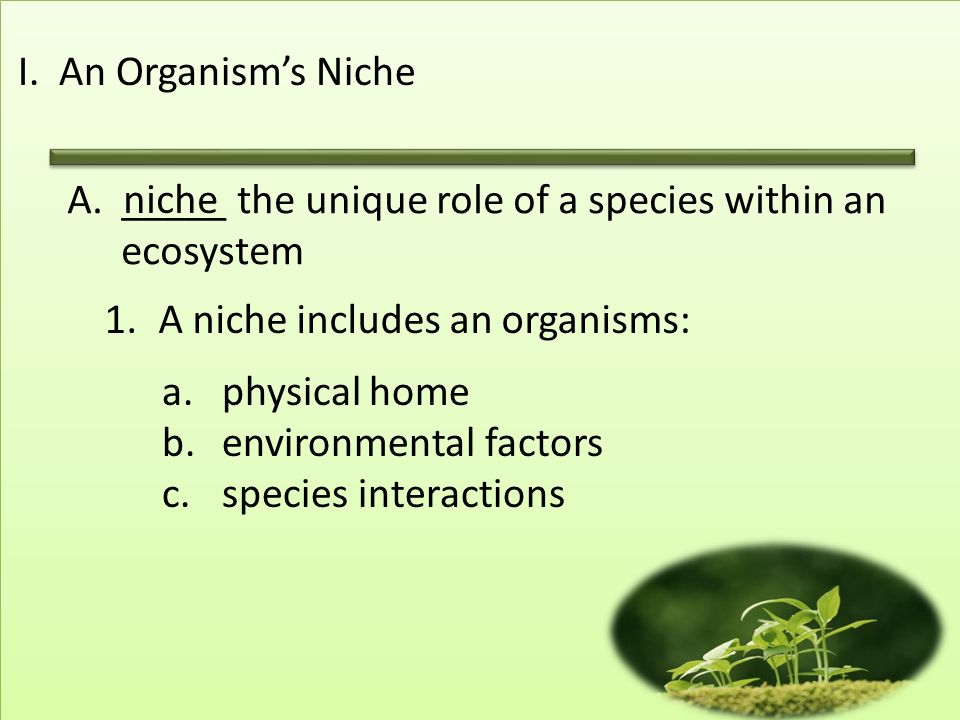 I. An Organism's Niche

A. niche the unique role of a species within an ecosystem

1. A niche includes an organisms:

a. physical home
b. environmental factors
c. species interactions